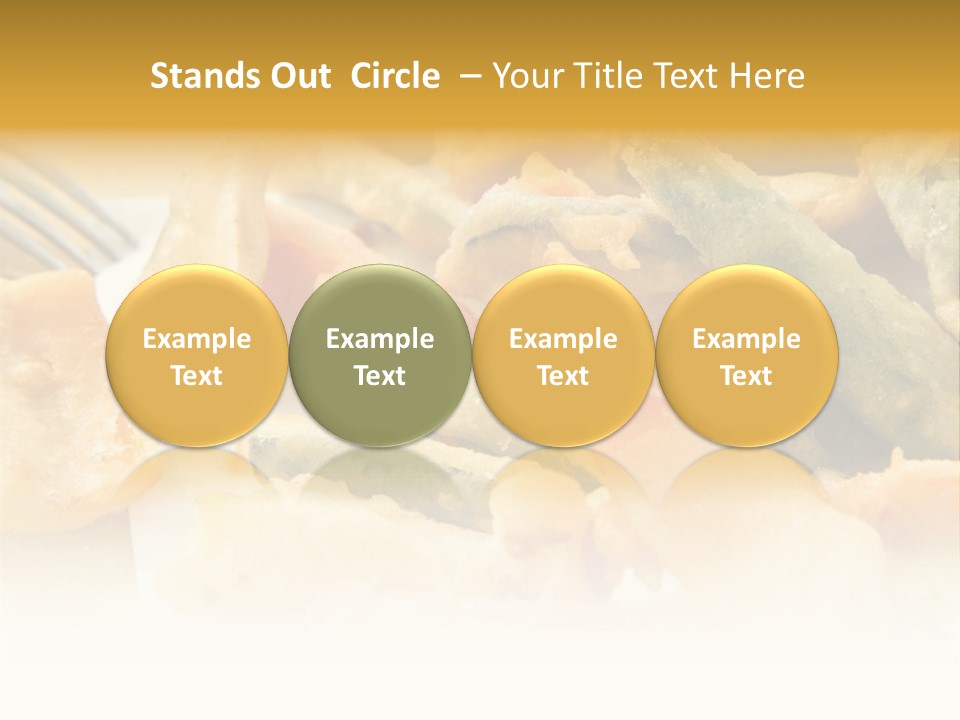 Stands Out Circle – Your Title Text Here

Example Text

Example Text

Example Text

Example Text